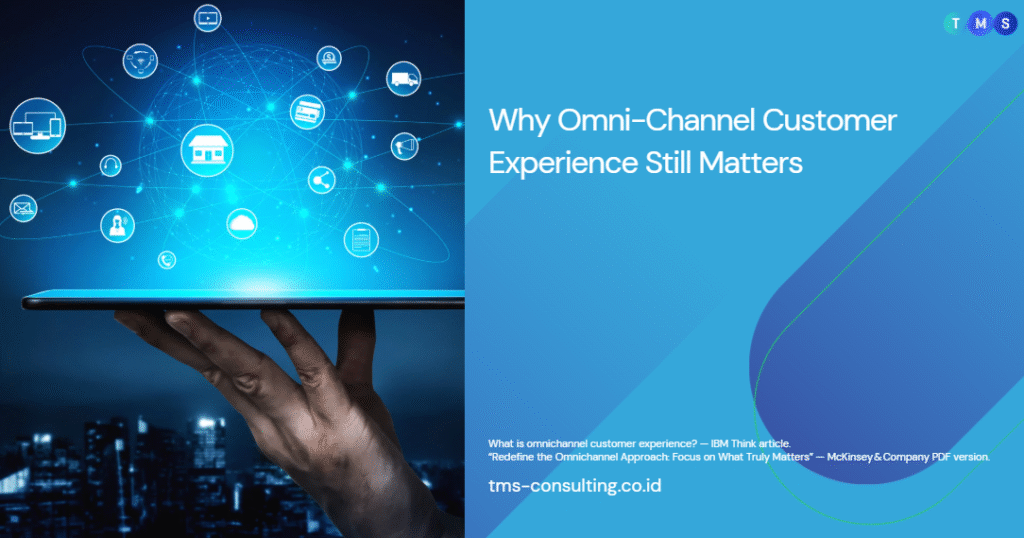 T M S

Why Omni-Channel Customer Experience Still Matters

What is omnichannel customer experience? — IBM Think article.
"Redefine the Omnichannel Approach: Focus on What Truly Matters" — McKinsey & Company PDF version.

tms-consulting.co.id